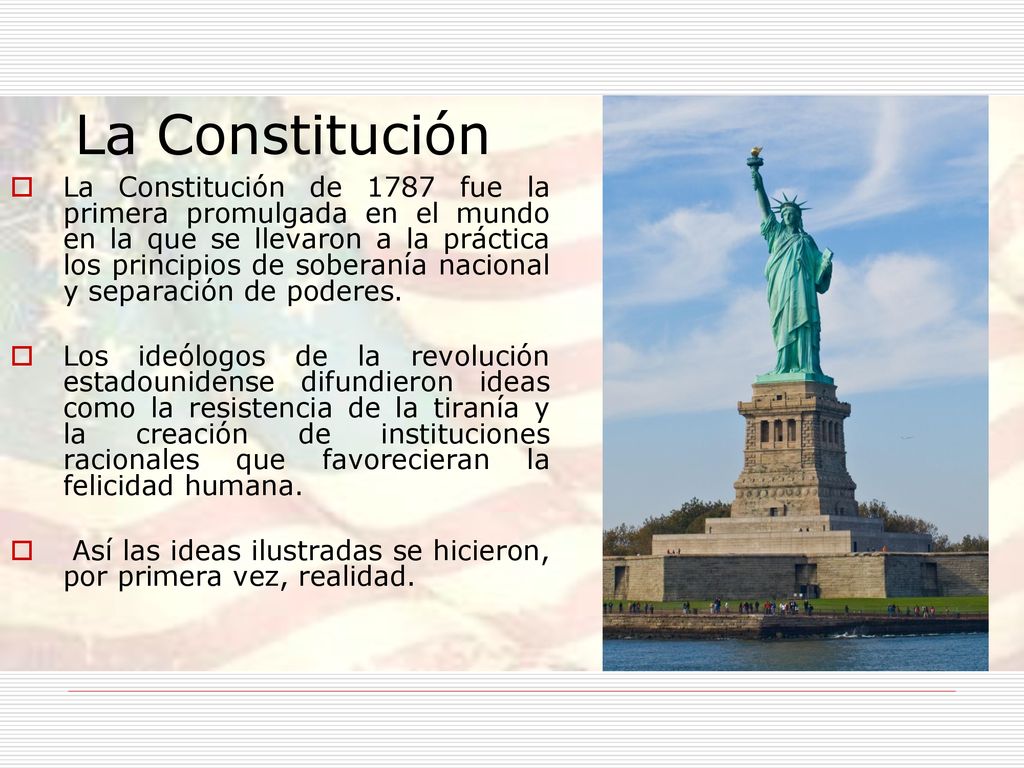 La Constitución

La Constitución de 1787 fue la primera promulgada en el mundo en la que se llevaron a la práctica los principios de soberanía nacional y separación de poderes.

Los ideólogos de la revolución estadounidense difundieron ideas como la resistencia de la tiranía y la creación de instituciones racionales que favorecieran la felicidad humana.

Así las ideas ilustradas se hicieron, por primera vez, realidad.